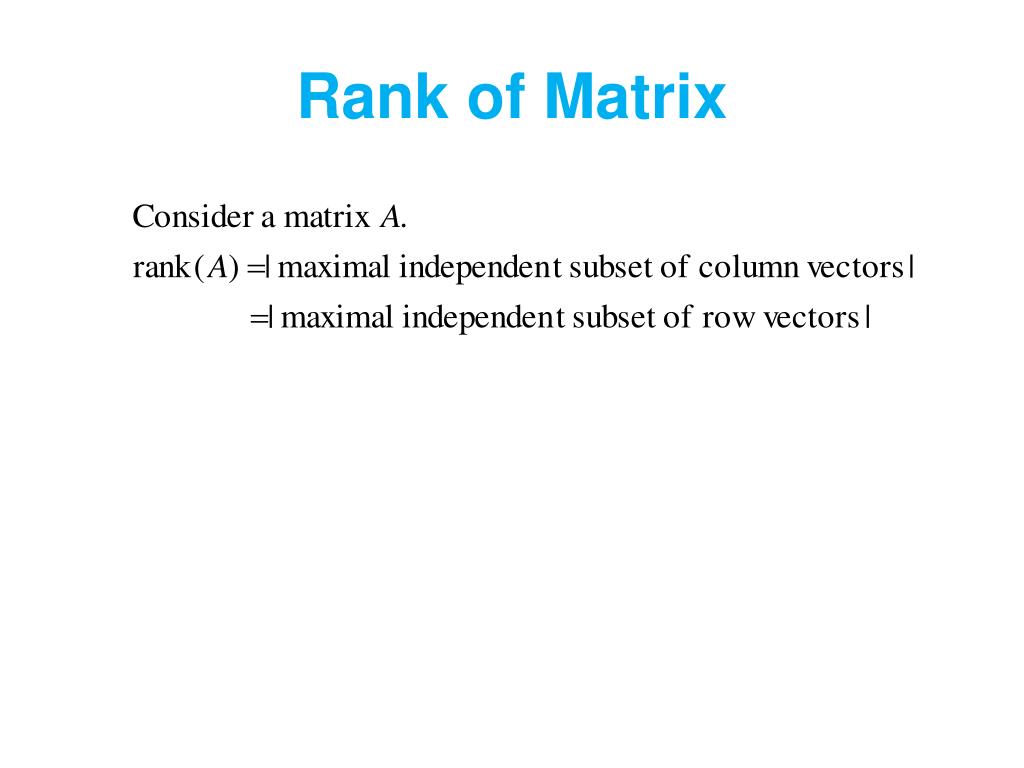 Rank of Matrix

Consider a matrix $A$.

$\text{rank}(A) = |\text{maximal independent subset of column vectors}|$

$= |\text{maximal independent subset of row vectors}|$